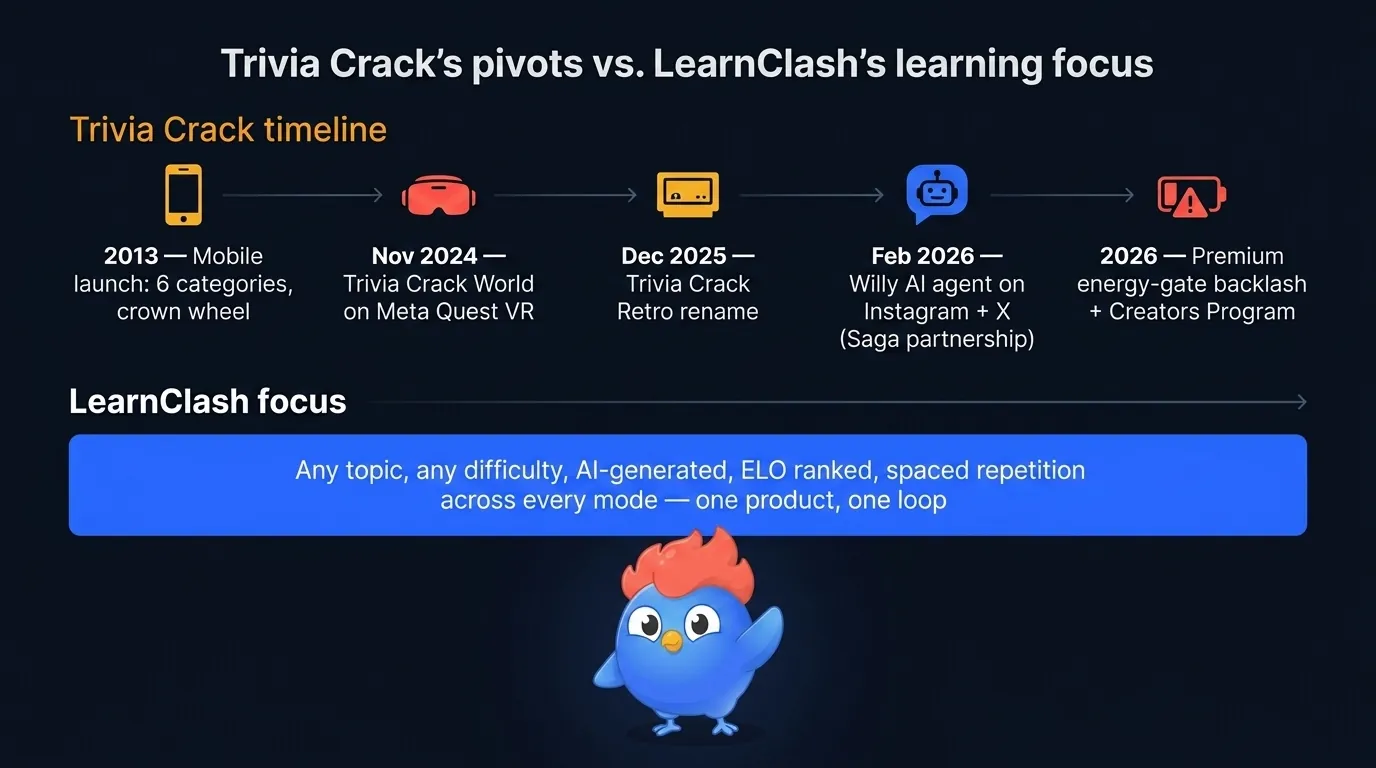 Trivia Crack's pivots vs. LearnClash's learning focus

Trivia Crack timeline

2013 — Mobile launch: 6 categories, crown wheel

Nov 2024 — Trivia Crack World on Meta Quest VR

Dec 2025 — Trivia Crack Retro rename

Feb 2026 — Willy AI agent on Instagram + X (Saga partnership)

2026 — Premium energy-gate backlash + Creators Program

LearnClash focus

Any topic, any difficulty, AI-generated, ELO ranked, spaced repetition across every mode — one product, one loop